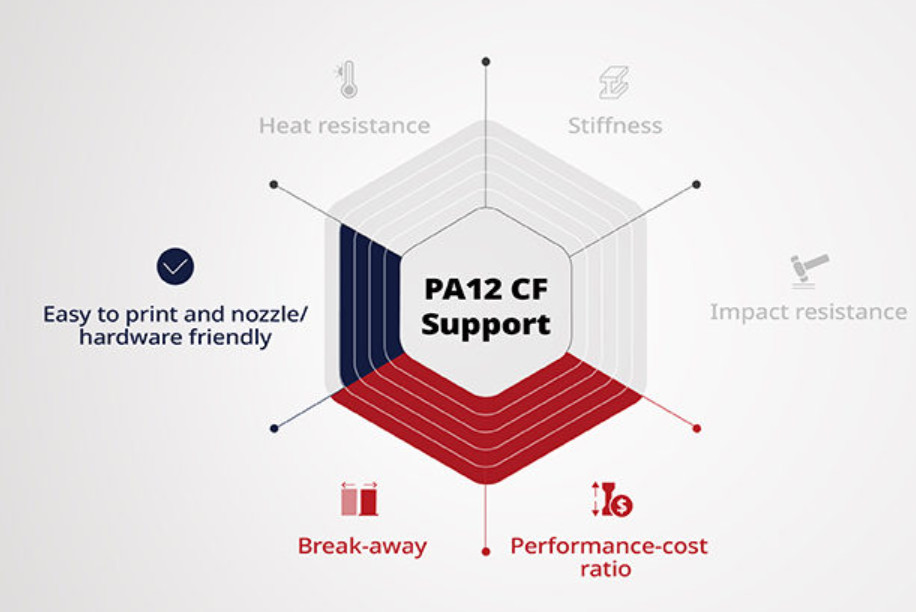 Heat resistance

Stiffness

Easy to print and nozzle/ hardware friendly

PA12 CF Support

Impact resistance

Break-away

Performance-cost ratio